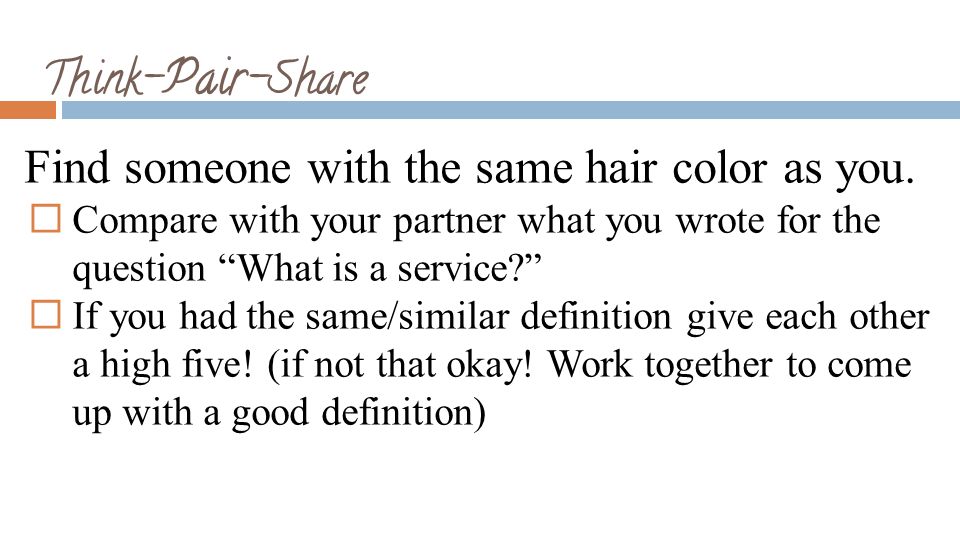 Think-Pair-Share

Find someone with the same hair color as you.

□ Compare with your partner what you wrote for the question “What is a service?”

□ If you had the same/similar definition give each other a high five! (if not that okay! Work together to come up with a good definition)